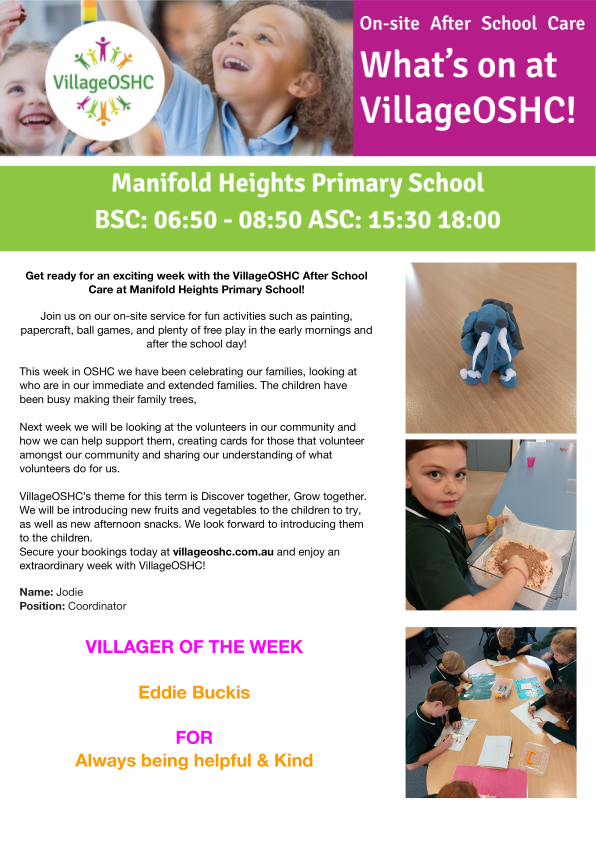 VillageOSHC

On-site After School Care

What's on at VillageOSHC!

Manifold Heights Primary School

BSC: 06:50 - 08:50 ASC: 15:30 18:00

Get ready for an exciting week with the VillageOSHC After School Care at Manifold Heights Primary School!

Join us on our on-site service for fun activities such as painting, papercraft, ball games, and plenty of free play in the early mornings and after the school day!

This week in OSHC we have been celebrating our families, looking at who are in our immediate and extended families. The children have been busy making their family trees,

Next week we will be looking at the volunteers in our community and how we can help support them, creating cards for those that volunteer amongst our community and sharing our understanding of what volunteers do for us.

VillageOSHC's theme for this term is Discover together, Grow together. We will be introducing new fruits and vegetables to the children to try, as well as new afternoon snacks. We look forward to introducing them to the children.
Secure your bookings today at villageoshc.com.au and enjoy an extraordinary week with VillageOSHC!

Name: Jodie
Position: Coordinator

VILLAGER OF THE WEEK

Eddie Buckis

FOR
Always being helpful & Kind